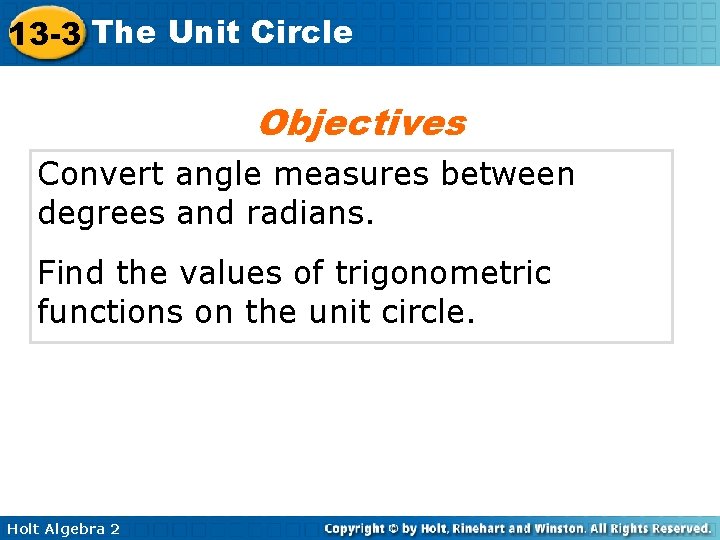 13-3 The Unit Circle

Objectives

Convert angle measures between degrees and radians.

Find the values of trigonometric functions on the unit circle.

Holt Algebra 2

Copyright © by Holt, Rinehart and Winston. All Rights Reserved.